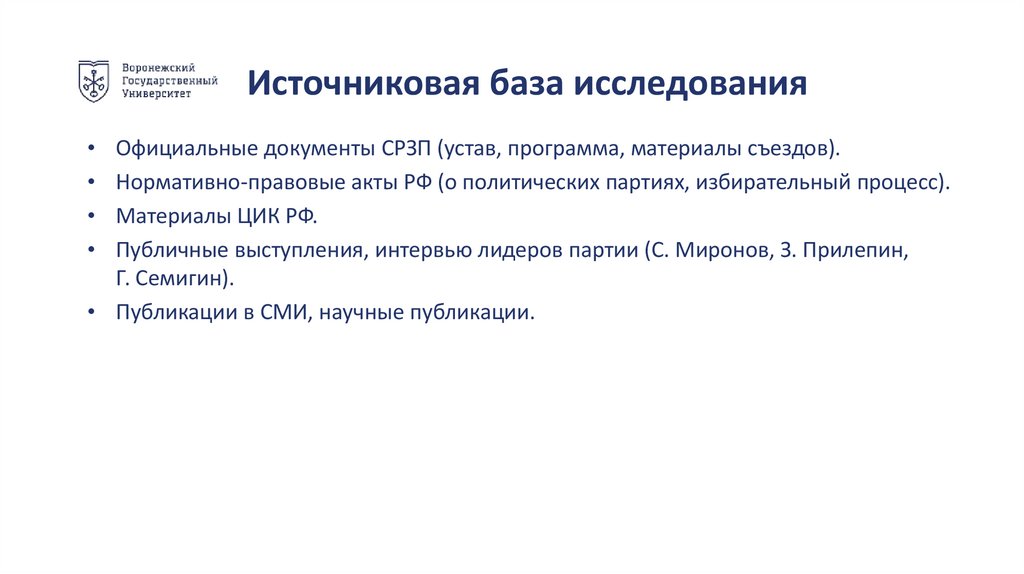 Воронежский Государственный Университет

Источниковая база исследования

• Официальные документы СРЗП (устав, программа, материалы съездов).
• Нормативно-правовые акты РФ (о политических партиях, избирательный процесс).
• Материалы ЦИК РФ.
• Публичные выступления, интервью лидеров партии (С. Миронов, З. Прилепин, Г. Семигин).
• Публикации в СМИ, научные публикации.